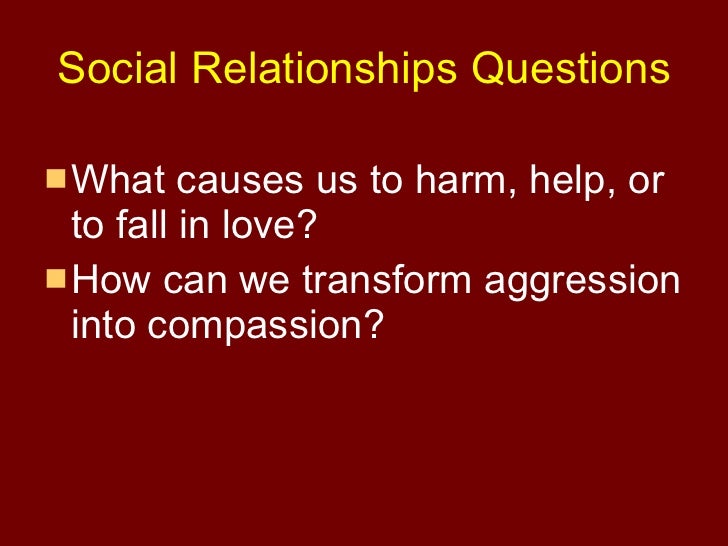 Social Relationships Questions

- What causes us to harm, help, or to fall in love?
- How can we transform aggression into compassion?